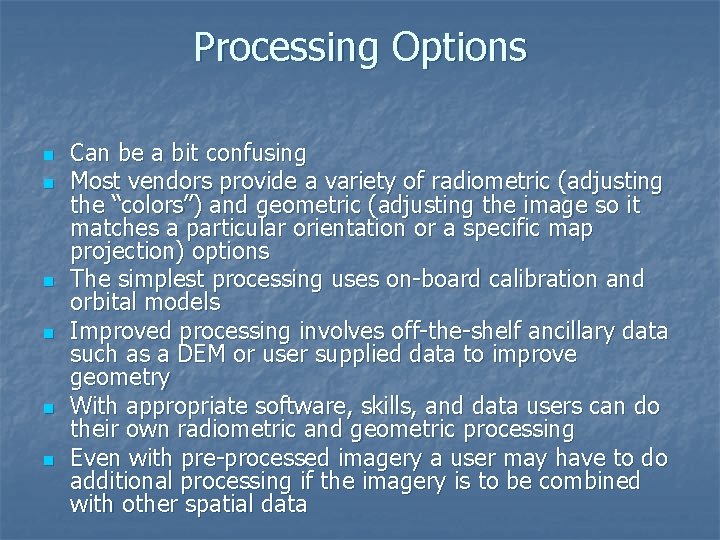 Processing Options

- Can be a bit confusing
- Most vendors provide a variety of radiometric (adjusting the “colors”) and geometric (adjusting the image so it matches a particular orientation or a specific map projection) options
- The simplest processing uses on-board calibration and orbital models
- Improved processing involves off-the-shelf ancillary data such as a DEM or user supplied data to improve geometry
- With appropriate software, skills, and data users can do their own radiometric and geometric processing
- Even with pre-processed imagery a user may have to do additional processing if the imagery is to be combined with other spatial data